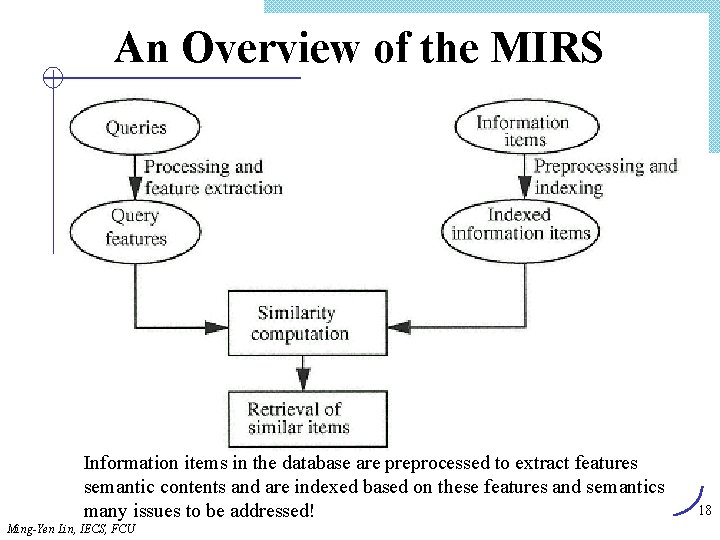 An Overview of the MIRS

Queries

Processing and feature extraction

Query features

Information items

Preprocessing and indexing

Indexed information items

Similarity computation

Retrieval of similar items

Information items in the database are preprocessed to extract features semantic contents and are indexed based on these features and semantics many issues to be addressed!

Ming-Yen Lin, IECS, FCU

18